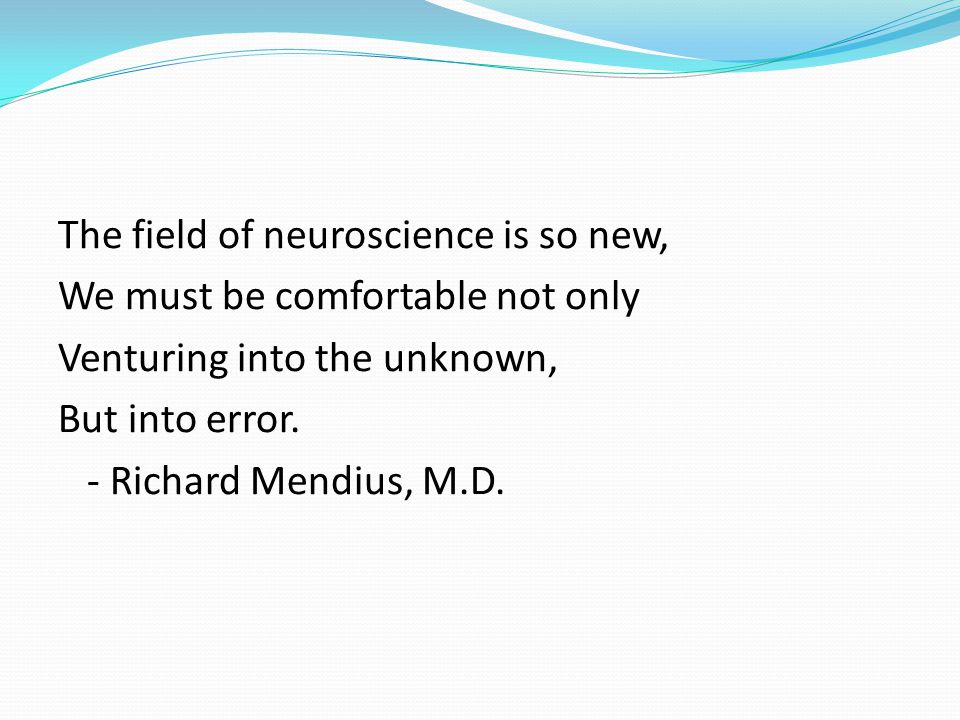 The field of neuroscience is so new,
We must be comfortable not only
Venturing into the unknown,
But into error.
- Richard Mendius, M.D.